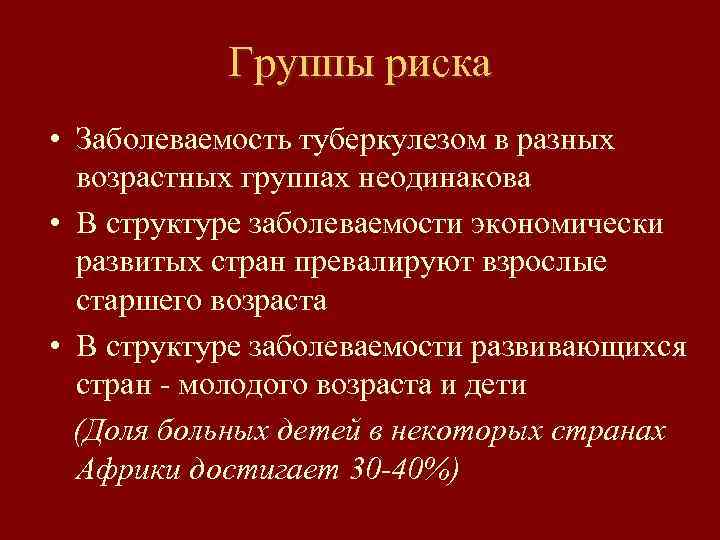 Группы риска

• Заболеваемость туберкулезом в разных возрастных группах неодинакова
• В структуре заболеваемости экономически развитых стран превалируют взрослые старшего возраста
• В структуре заболеваемости развивающихся стран - молодого возраста и дети
(Доля больных детей в некоторых странах Африки достигает 30-40%)